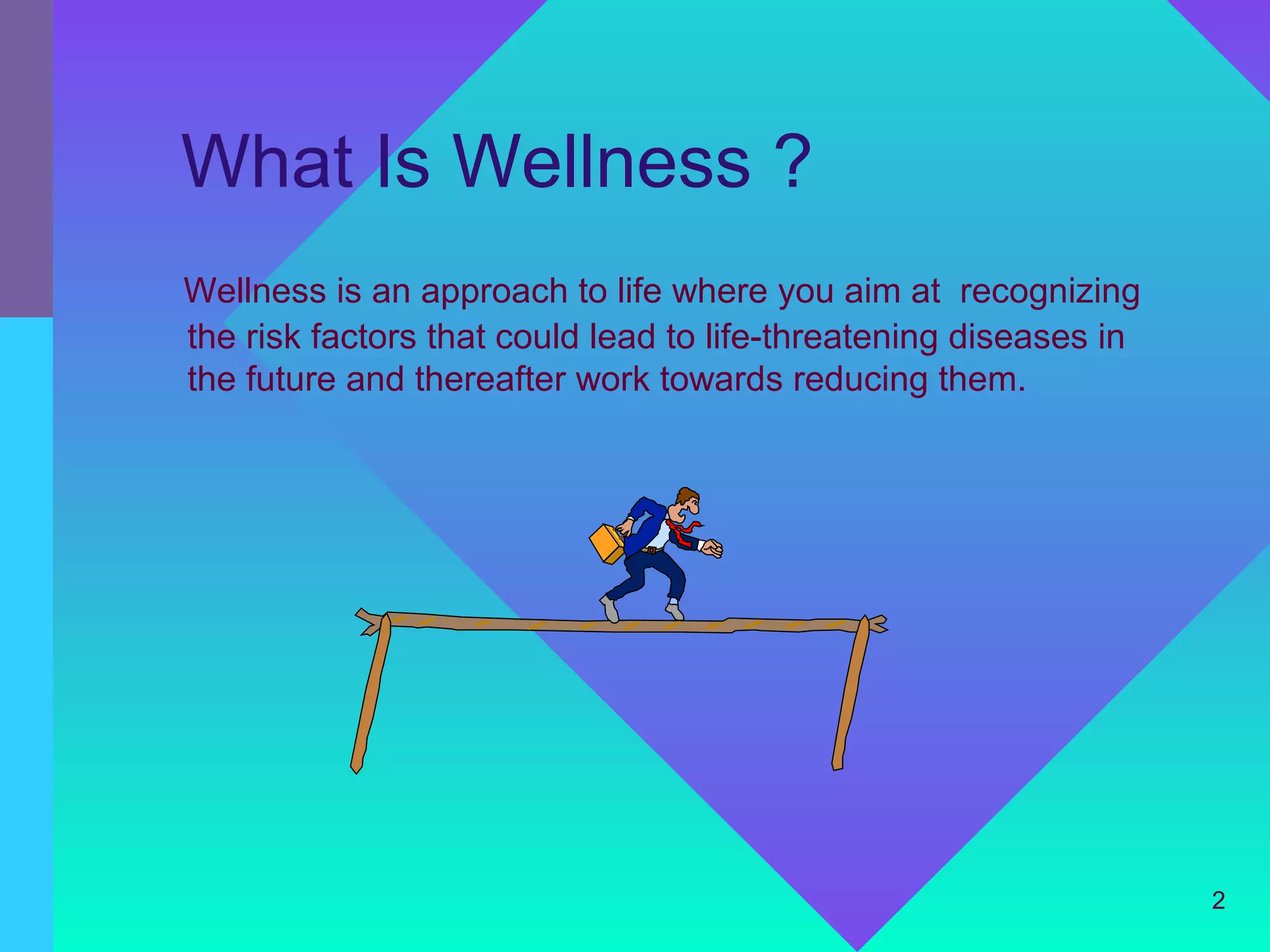 What Is Wellness ?

Wellness is an approach to life where you aim at recognizing the risk factors that could lead to life-threatening diseases in the future and thereafter work towards reducing them.

2